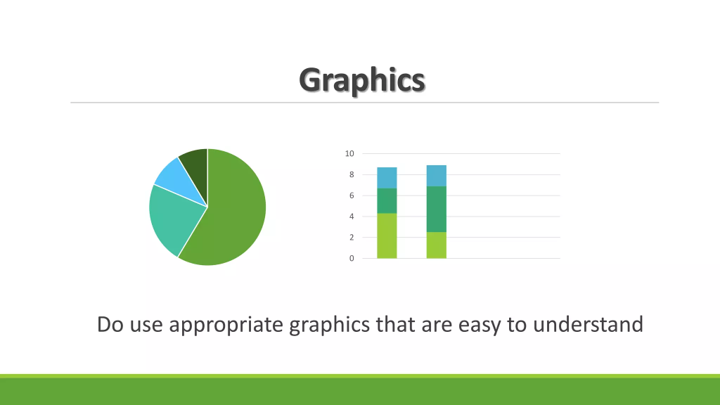 Graphics

10
8
6
4
2
0

Do use appropriate graphics that are easy to understand